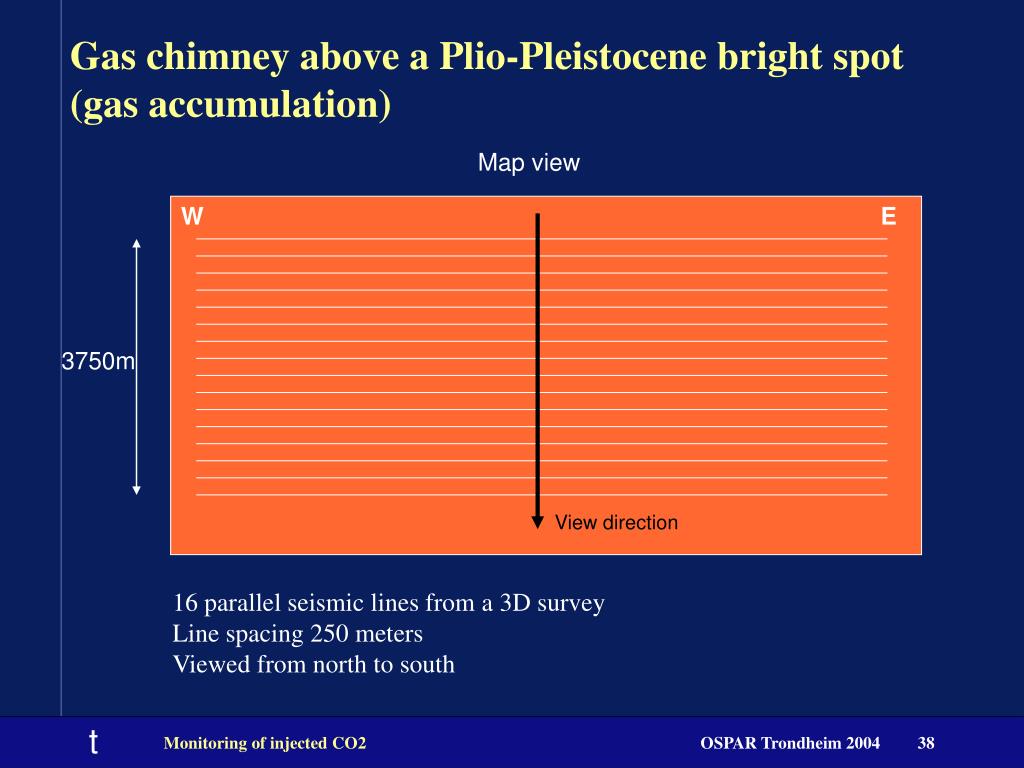 Gas chimney above a Plio-Pleistocene bright spot (gas accumulation)

Map view

W

E

3750m

View direction

16 parallel seismic lines from a 3D survey
Line spacing 250 meters
Viewed from north to south

t

Monitoring of injected CO2

OSPAR Trondheim 2004

38